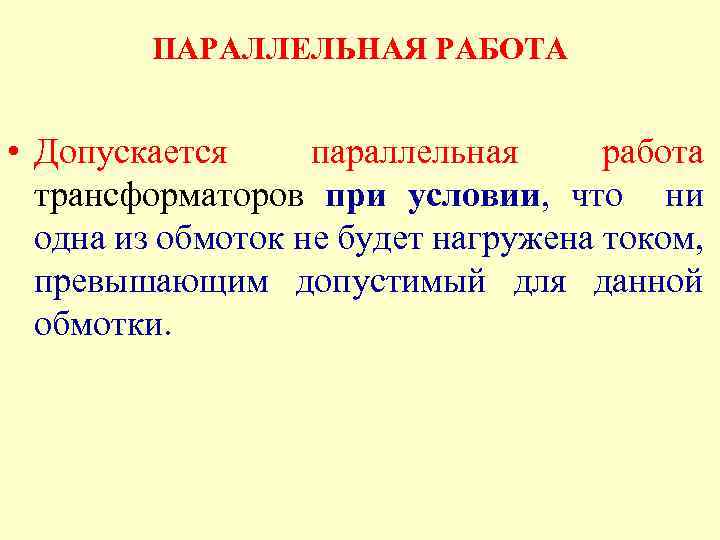 ПАРАЛЛЕЛЬНАЯ РАБОТА

• Допускается параллельная работа трансформаторов при условии, что ни одна из обмоток не будет нагружена током, превышающим допустимый для данной обмотки.